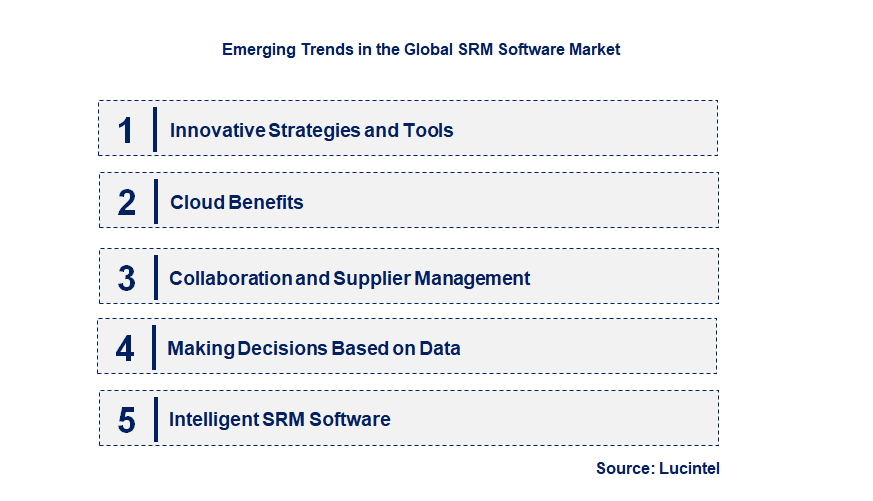 Emerging Trends in the Global SRM Software Market

1 Innovative Strategies and Tools

2 Cloud Benefits

3 Collaboration and Supplier Management

4 Making Decisions Based on Data

5 Intelligent SRM Software

Source: Lucintel